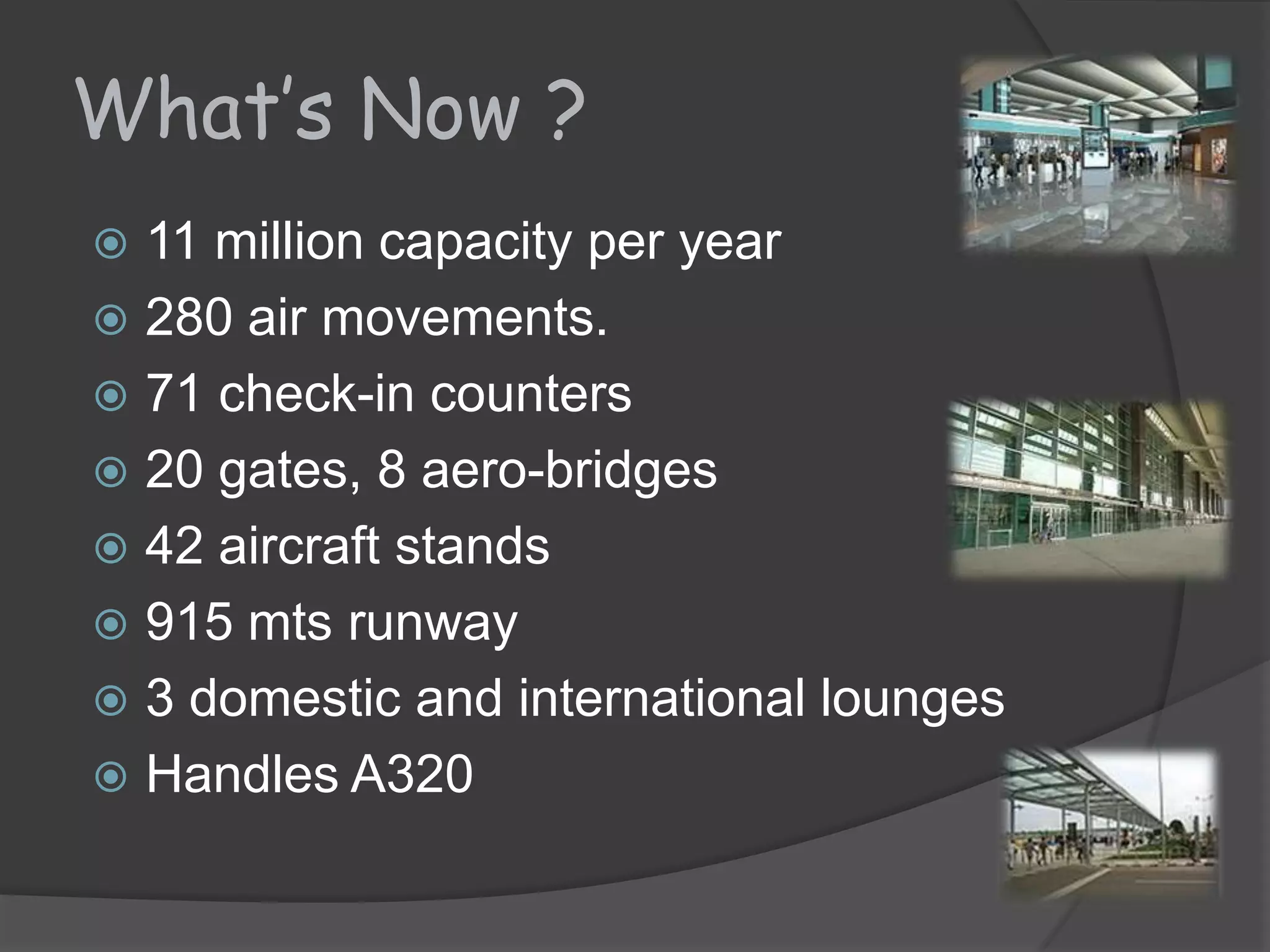 What's Now ?

11 million capacity per year
280 air movements.
71 check-in counters
20 gates, 8 aero-bridges
42 aircraft stands
915 mts runway
3 domestic and international lounges
Handles A320